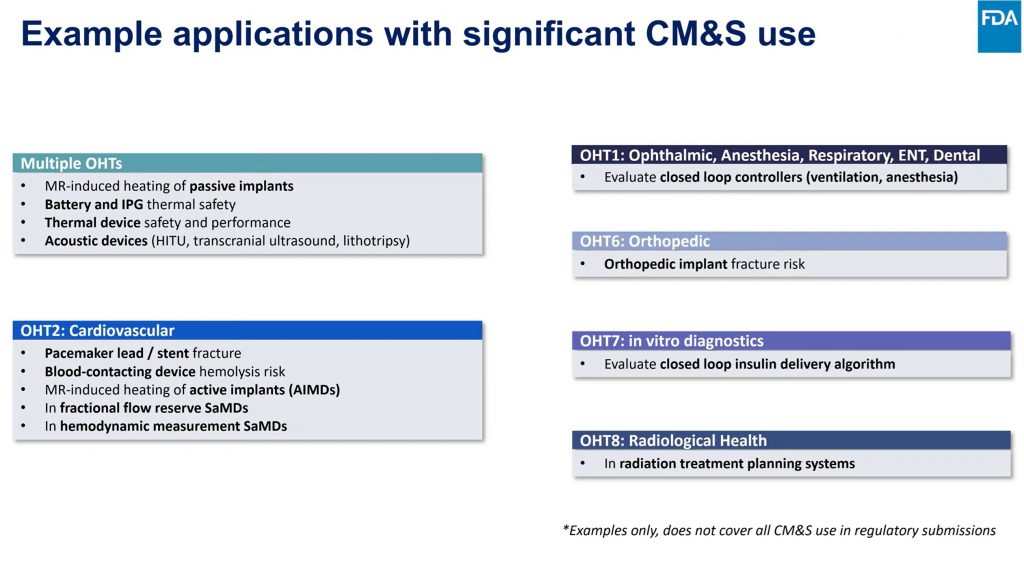 Example applications with significant CM&S use

FDA

Multiple OHTs
• MR-induced heating of passive implants
• Battery and IPG thermal safety
• Thermal device safety and performance
• Acoustic devices (HITU, transcranial ultrasound, lithotripsy)

OHT2: Cardiovascular
• Pacemaker lead / stent fracture
• Blood-contacting device hemolysis risk
• MR-induced heating of active implants (AIMDs)
• In fractional flow reserve SaMDs
• In hemodynamic measurement SaMDs

OHT1: Ophthalmic, Anesthesia, Respiratory, ENT, Dental
• Evaluate closed loop controllers (ventilation, anesthesia)

OHT6: Orthopedic
• Orthopedic implant fracture risk

OHT7: in vitro diagnostics
• Evaluate closed loop insulin delivery algorithm

OHT8: Radiological Health
• In radiation treatment planning systems

*Examples only, does not cover all CM&S use in regulatory submissions